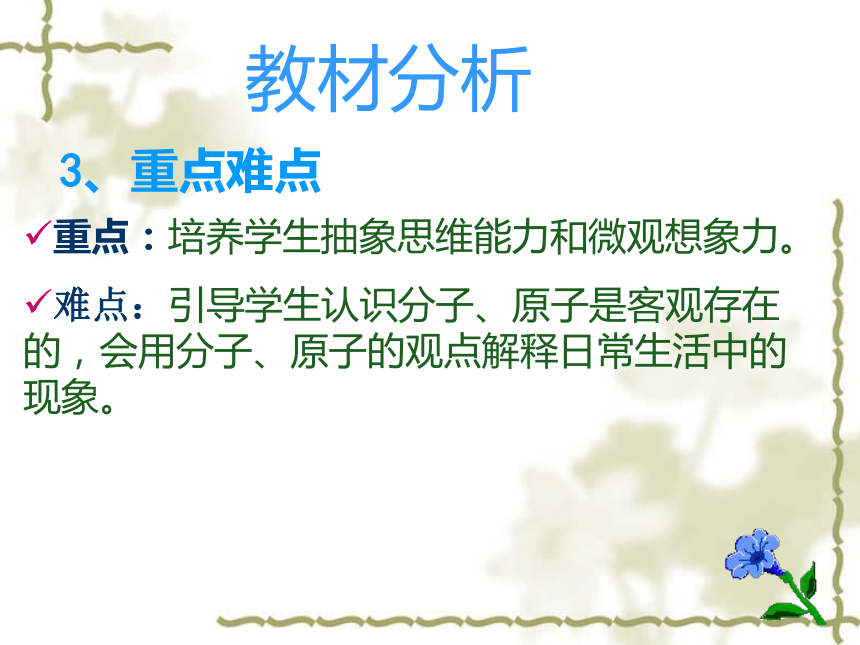 教材分析

3、重点难点

✓重点：培养学生抽象思维能力和微观想象力。

✓难点：引导学生认识分子、原子是客观存在的，会用分子、原子的观点解释日常生活中的现象。